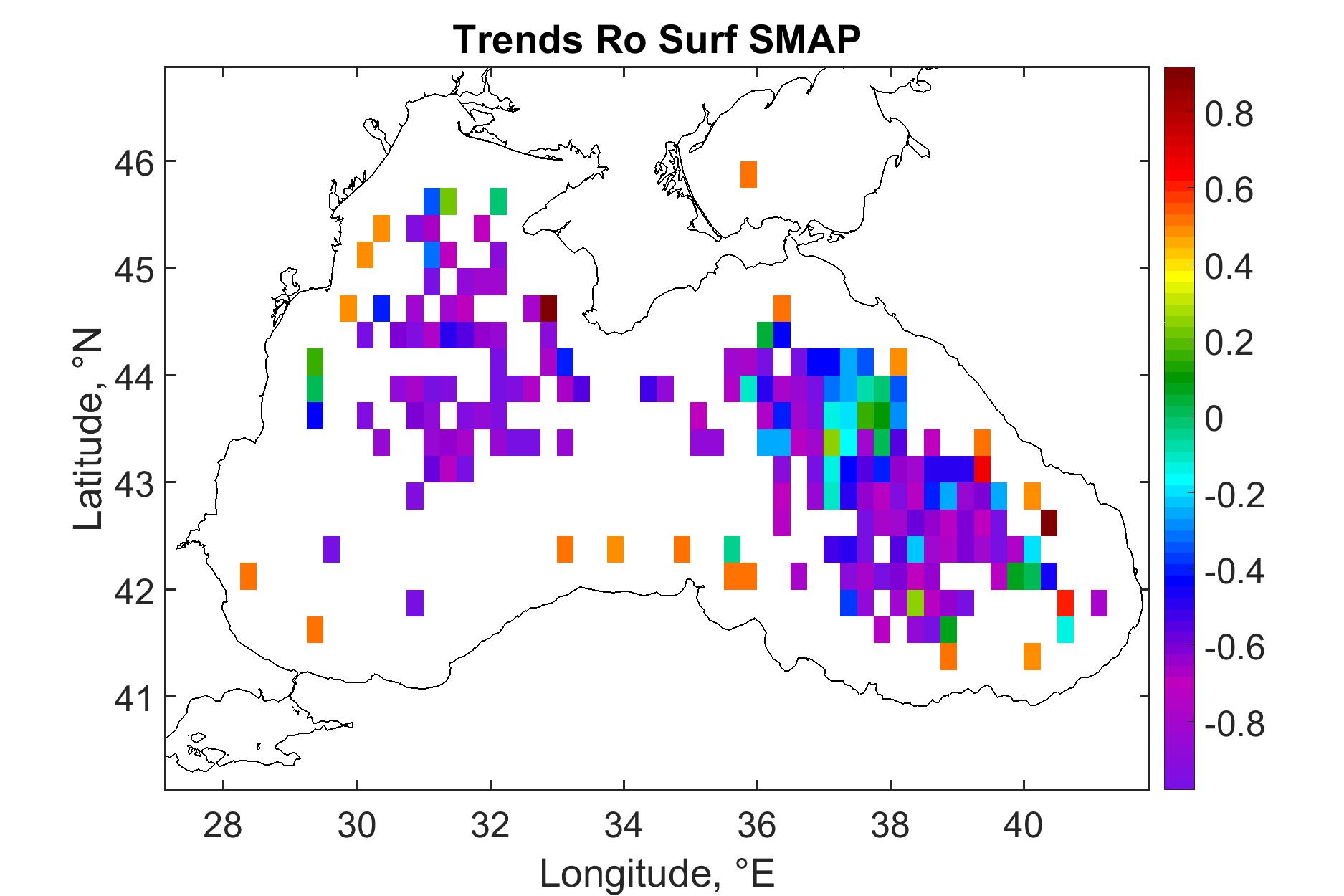 Trends Ro Surf SMAP

Latitude, °N

46
45
44
43
42
41

28 30 32 34 36 38 40

Longitude, °E

0.8
0.6
0.4
0.2
0
-0.2
-0.4
-0.6
-0.8